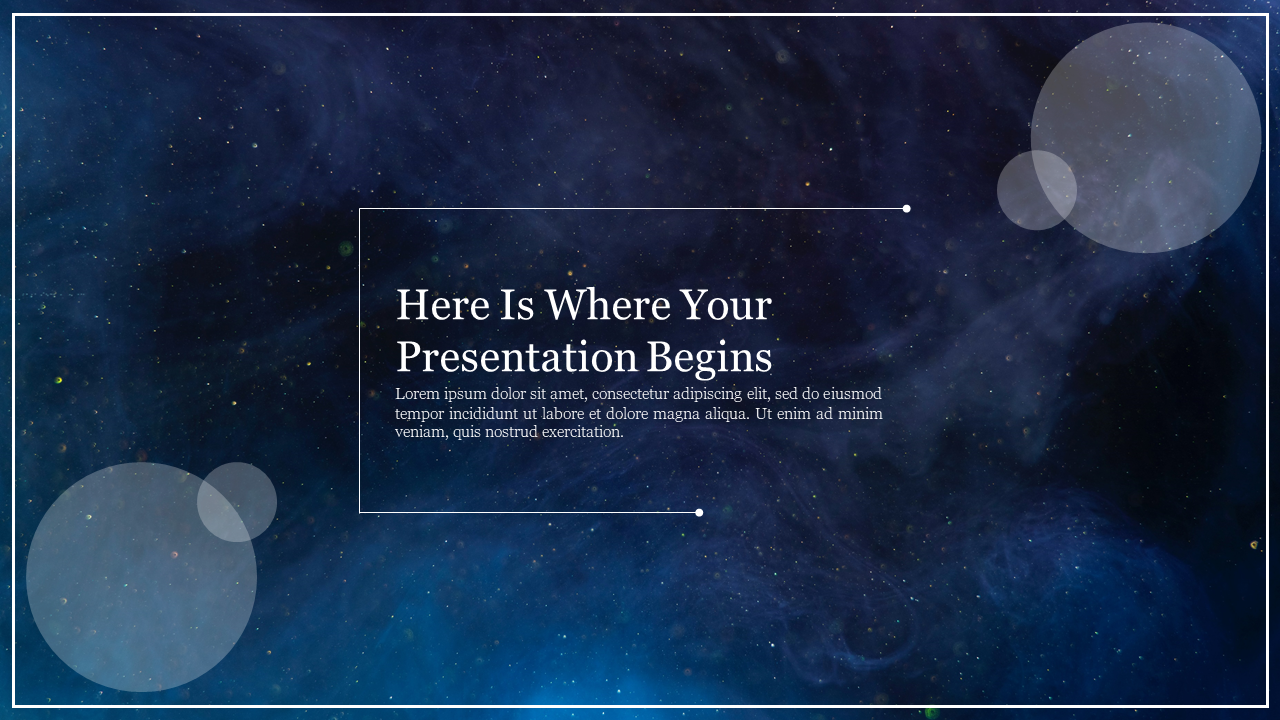 Here Is Where Your Presentation Begins

Lorem ipsum dolor sit amet, consectetur adipiscing elit, sed do eiusmod tempor incididunt ut labore et dolore magna aliqua. Ut enim ad minim veniam, quis nostrud exercitation.